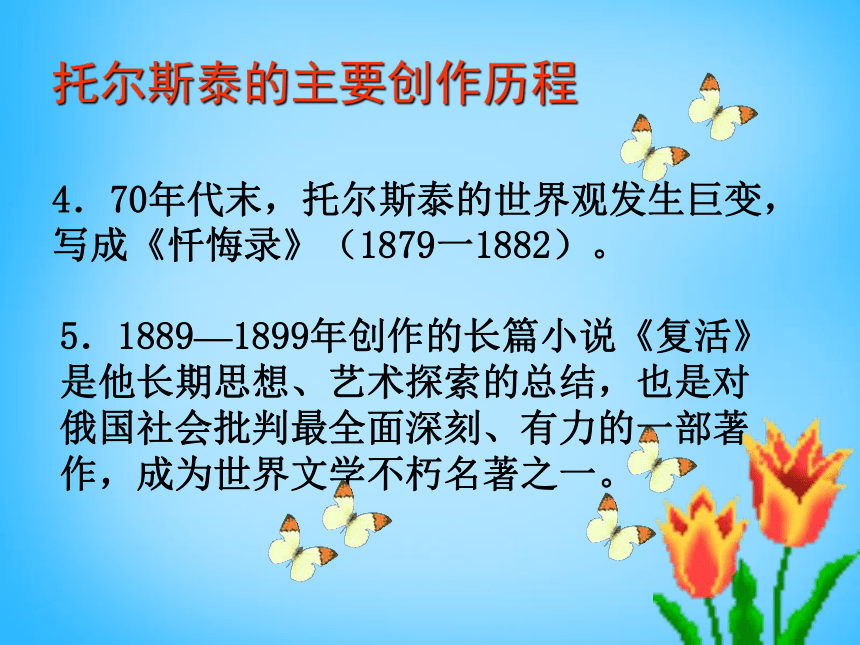 托尔斯泰的主要创作历程

4．70年代末，托尔斯泰的世界观发生巨变，写成《忏悔录》（1879一1882）。

5．1889—1899年创作的长篇小说《复活》是他长期思想、艺术探索的总结，也是对俄国社会批判最全面深刻、有力的一部著作，成为世界文学不朽名著之一。